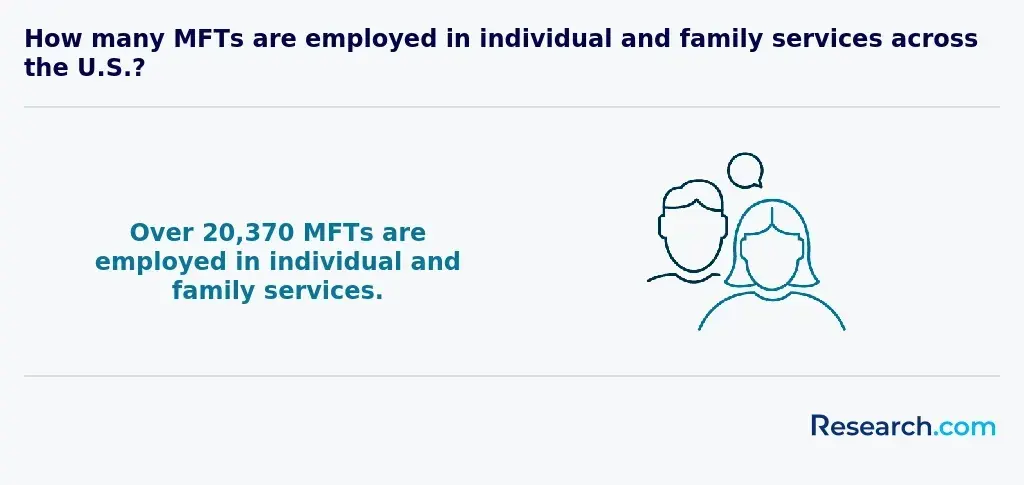 How many MFTs are employed in individual and family services across the U.S.?

Over 20,370 MFTs are employed in individual and family services.

Research.com